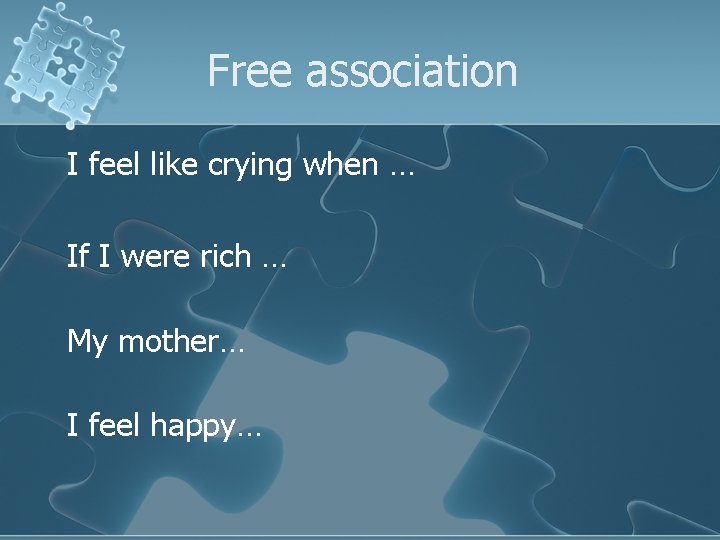 Free association

I feel like crying when …

If I were rich …

My mother…

I feel happy…